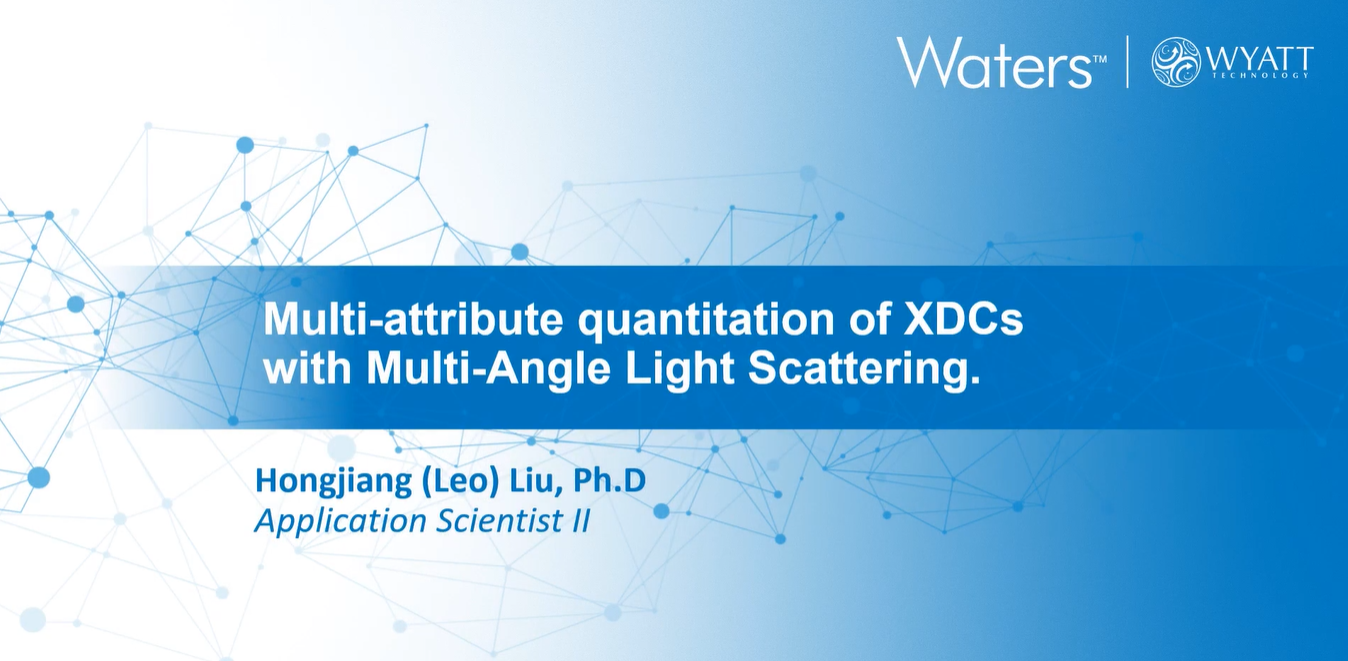 Waters™ | WYATT TECHNOLOGY

Multi-attribute quantitation of XDCs with Multi-Angle Light Scattering.

Hongjiang (Leo) Liu, Ph.D
Application Scientist II